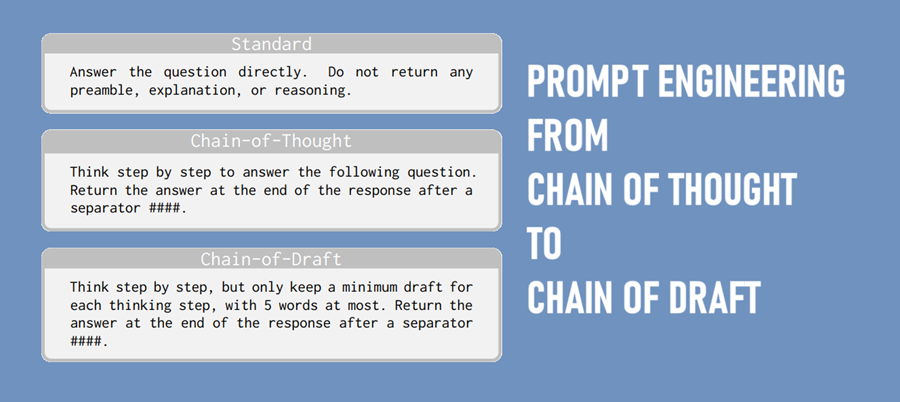 Standard

Answer the question directly. Do not return any preamble, explanation, or reasoning.

Chain-of-Thought

Think step by step to answer the following question. Return the answer at the end of the response after a separator ####.

Chain-of-Draft

Think step by step, but only keep a minimum draft for each thinking step, with 5 words at most. Return the answer at the end of the response after a separator ####.

PROMPT ENGINEERING
FROM
CHAIN OF THOUGHT
TO
CHAIN OF DRAFT